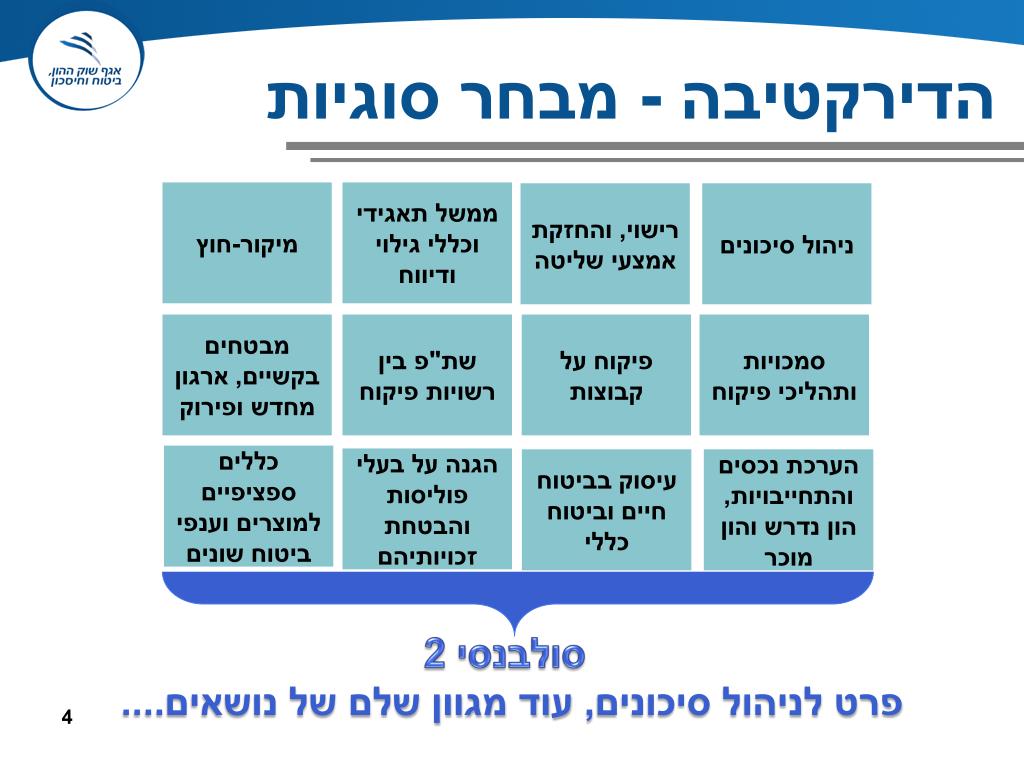 אגף שוק ההון, ביטוח וחיסכון

הדירקטיבה - מבחר סוגיות

ניהול סיכונים

רישוי, והחזקת אמצעי שליטה

ממשל תאגידי וכללי גילוי ודיווח

מיקור-חוץ

סמכויות ותהליכי פיקוח

פיקוח על קבוצות

שת"פ בין רשויות פיקוח

מבטחים בקשיים, ארגון מחדש ופירוק

הערכת נכסים והתחייבויות, הון נדרש והון מוכר

עיסוק בביטוח חיים וביטוח כללי

הגנה על בעלי פוליסות והבטחת זכויותיהם

כללים ספציפיים למוצרים וענפי ביטוח שונים

סולבנסי 2

פרט לניהול סיכונים, עוד מגוון שלם של נושאים....

4